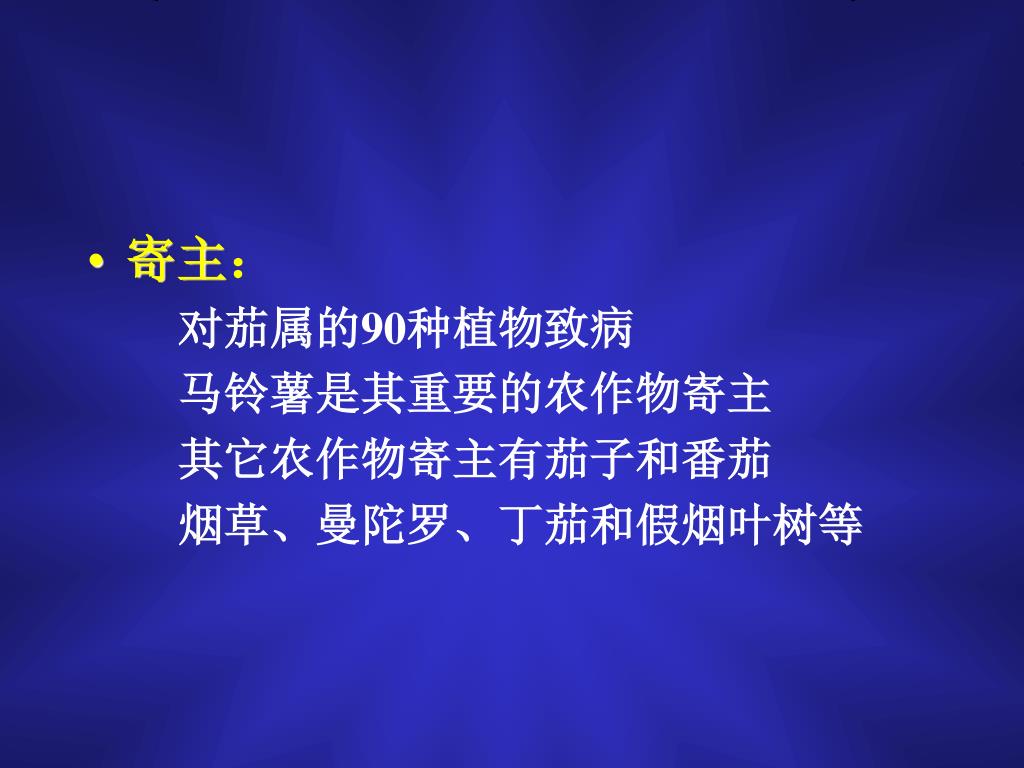 • 寄主：
对茄属的90种植物致病
马铃薯是其重要的农作物寄主
其它农作物寄主有茄子和番茄
烟草、曼陀罗、丁茄和假烟叶树等